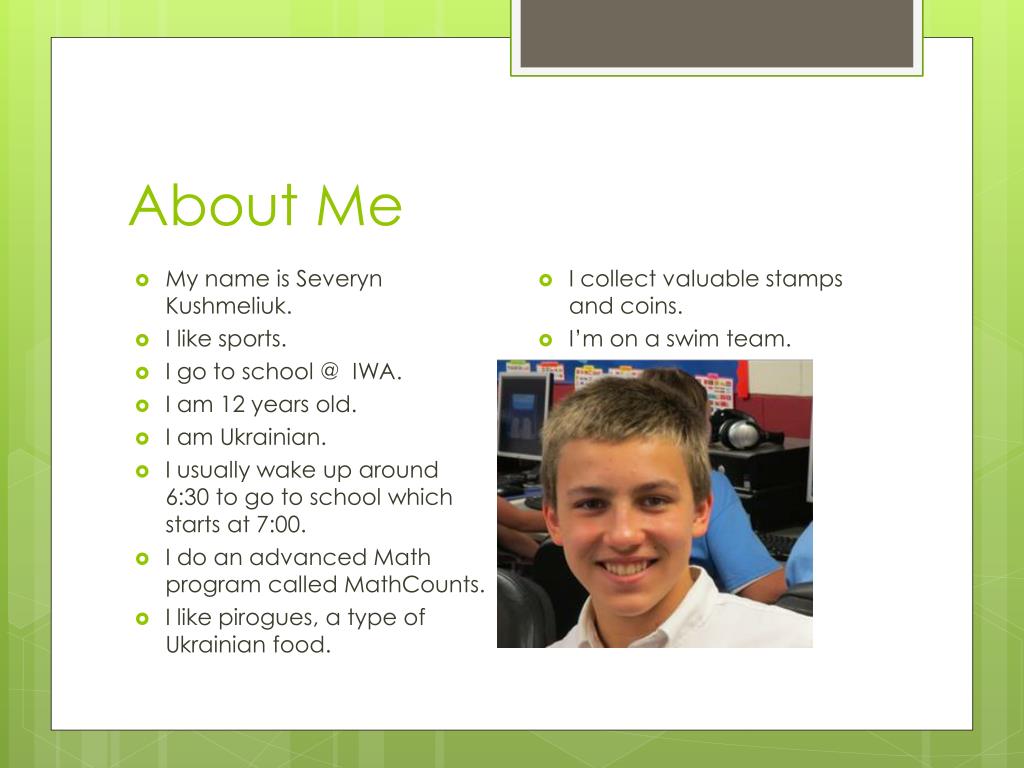 About Me

My name is Severyn Kushmeliuk.

I like sports.

I go to school @  IWA.

I am 12 years old.

I am Ukrainian.

I usually wake up around 6:30 to go to school which starts at 7:00.

I do an advanced Math program called MathCounts.

I like pirogues, a type of Ukrainian food.

I collect valuable stamps and coins.

I'm on a swim team.